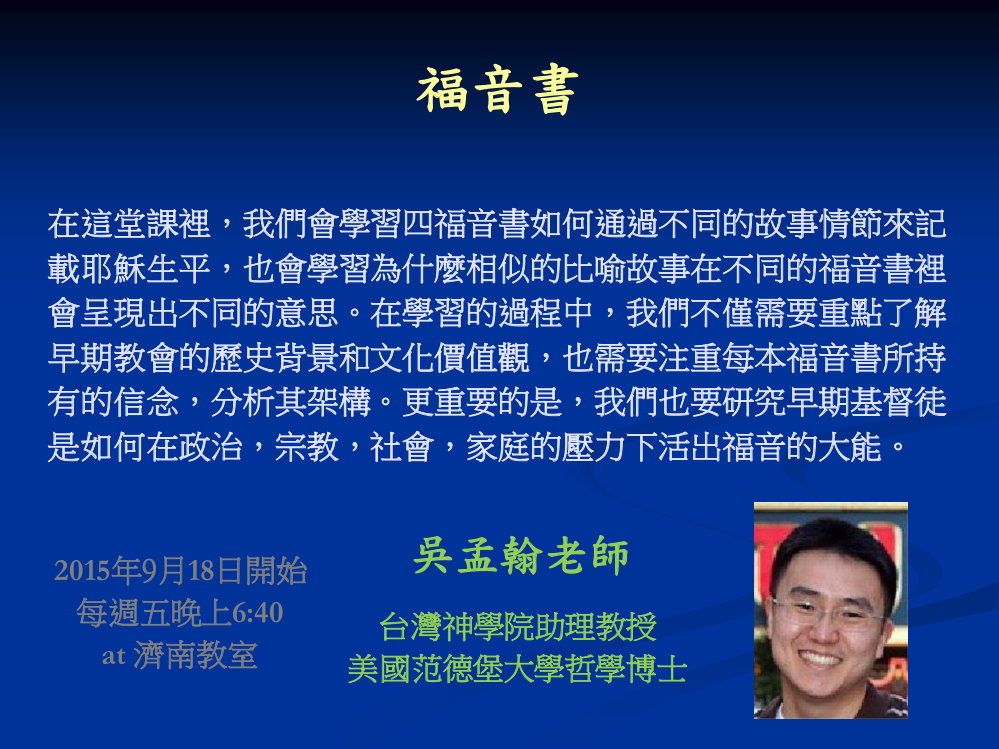 福音書

在這堂課裡，我們會學習四福音書如何通過不同的故事情節來記載耶穌生平，也會學習為什麼相似的比喻故事在不同的福音書裡會呈現出不同的意思。在學習的過程中，我們不僅需要重點了解早期教會的歷史背景和文化價值觀，也需要注重每本福音書所持有的信念，分析其架構。更重要的是，我們也要研究早期基督徒是如何在政治，宗教，社會，家庭的壓力下活出福音的大能。

2015年9月18日開始
每週五晚上6:40
at 濟南教室

吳孟翰老師

台灣神學院助理教授
美國范德堡大學哲學博士